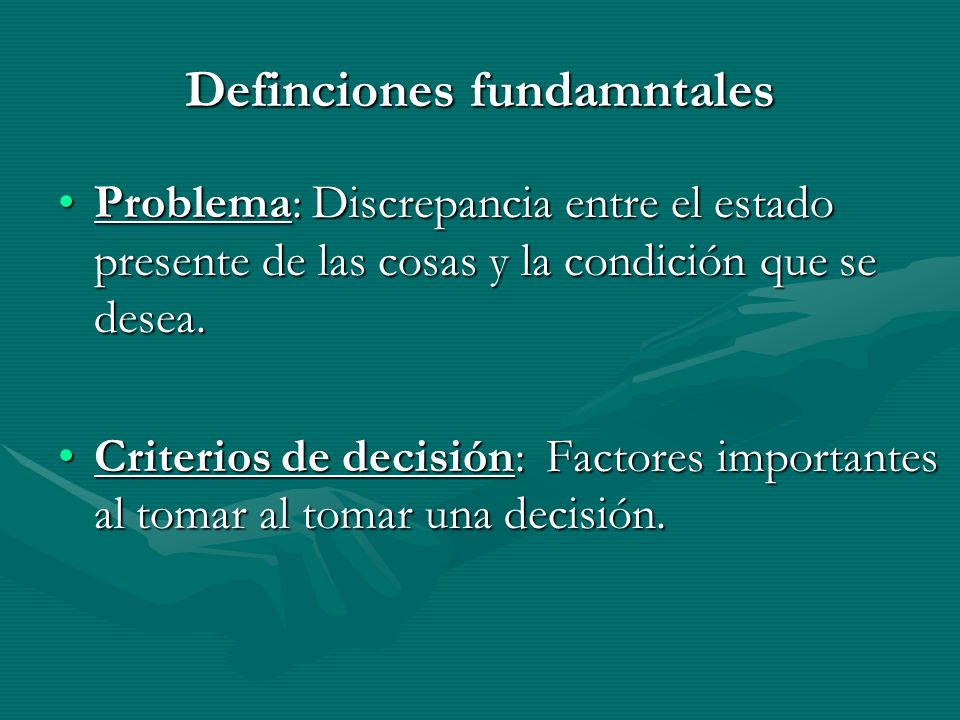 Definciones fundamntales

• Problema: Discrepancia entre el estado presente de las cosas y la condición que se desea.

• Criterios de decisión: Factores importantes al tomar al tomar una decisión.